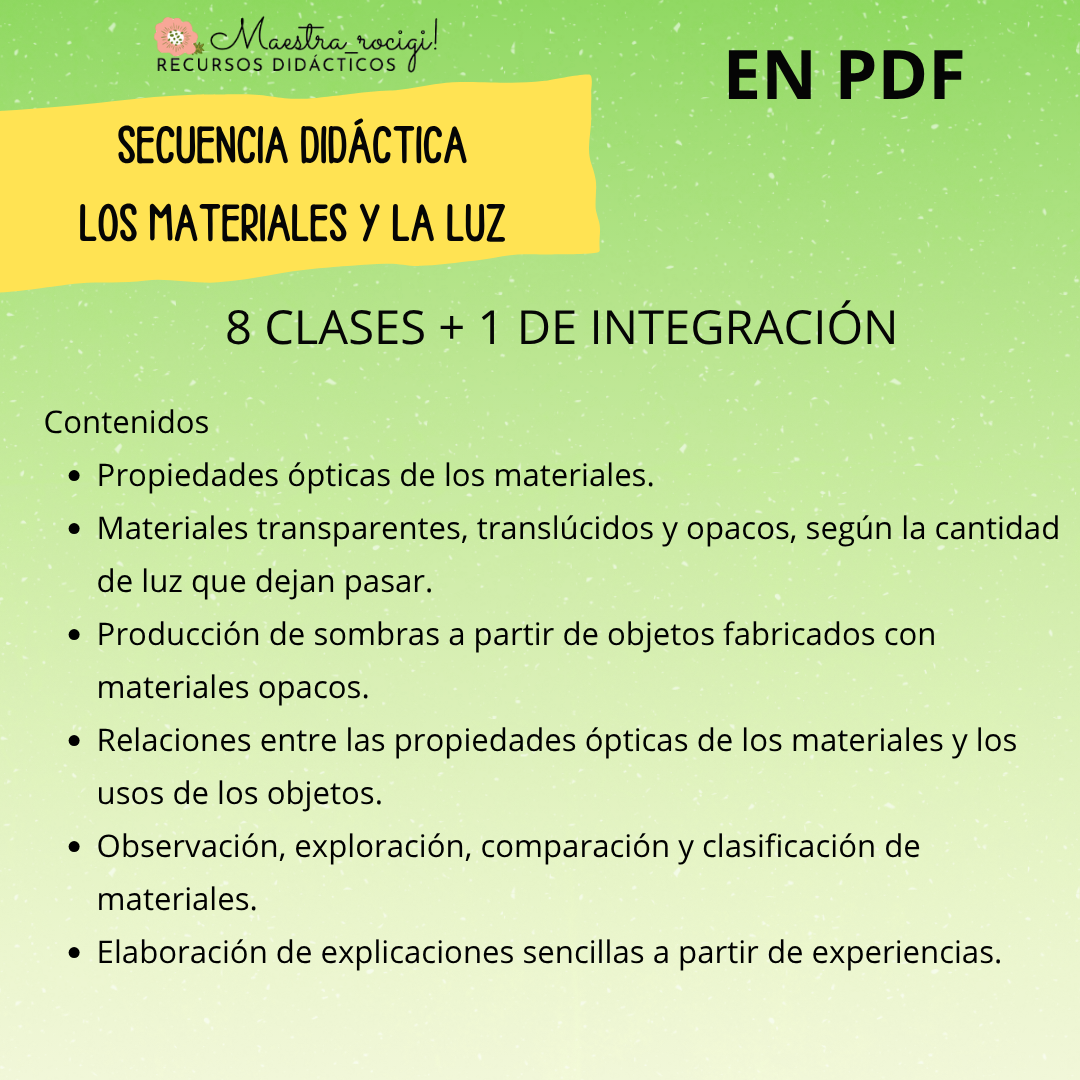 Maestra_rocigi!
RECURSOS DIDÁCTICOS

EN PDF

SECUENCIA DIDÁCTICA
LOS MATERIALES Y LA LUZ

8 CLASES + 1 DE INTEGRACIÓN

Contenidos
- Propiedades ópticas de los materiales.
- Materiales transparentes, translúcidos y opacos, según la cantidad de luz que dejan pasar.
- Producción de sombras a partir de objetos fabricados con materiales opacos.
- Relaciones entre las propiedades ópticas de los materiales y los usos de los objetos.
- Observación, exploración, comparación y clasificación de materiales.
- Elaboración de explicaciones sencillas a partir de experiencias.